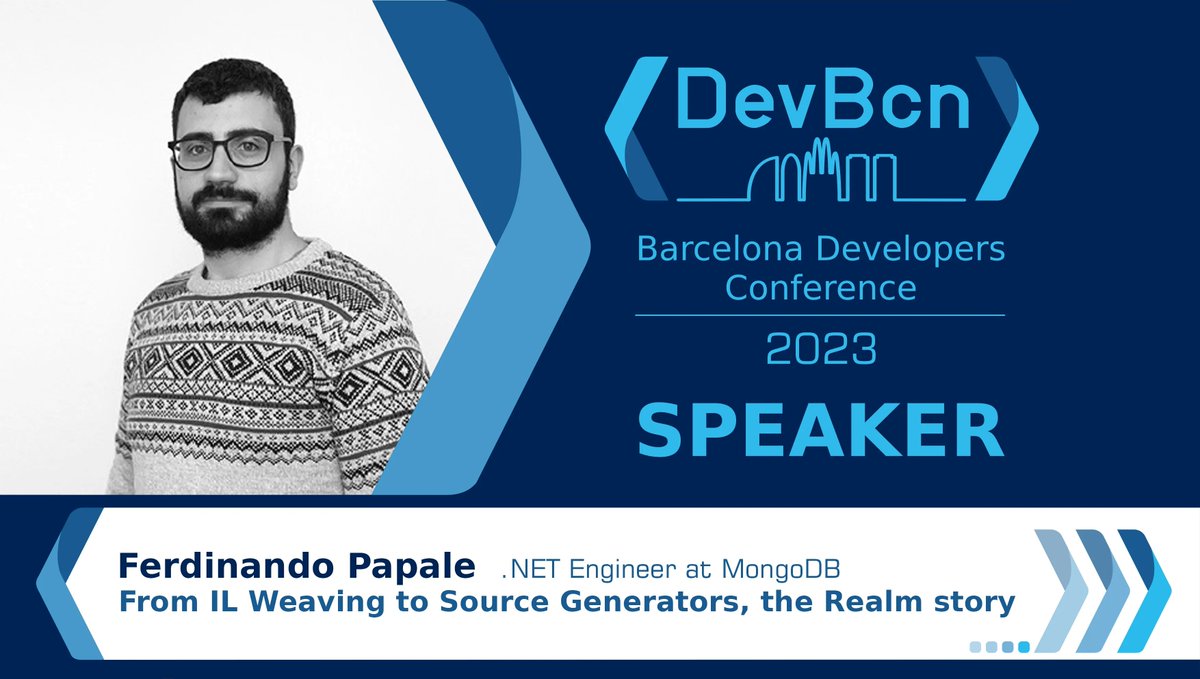 DevBcn

Barcelona Developers Conference

2023

SPEAKER

Ferdinando Papale .NET Engineer at MongoDB

From IL Weaving to Source Generators, the Realm story